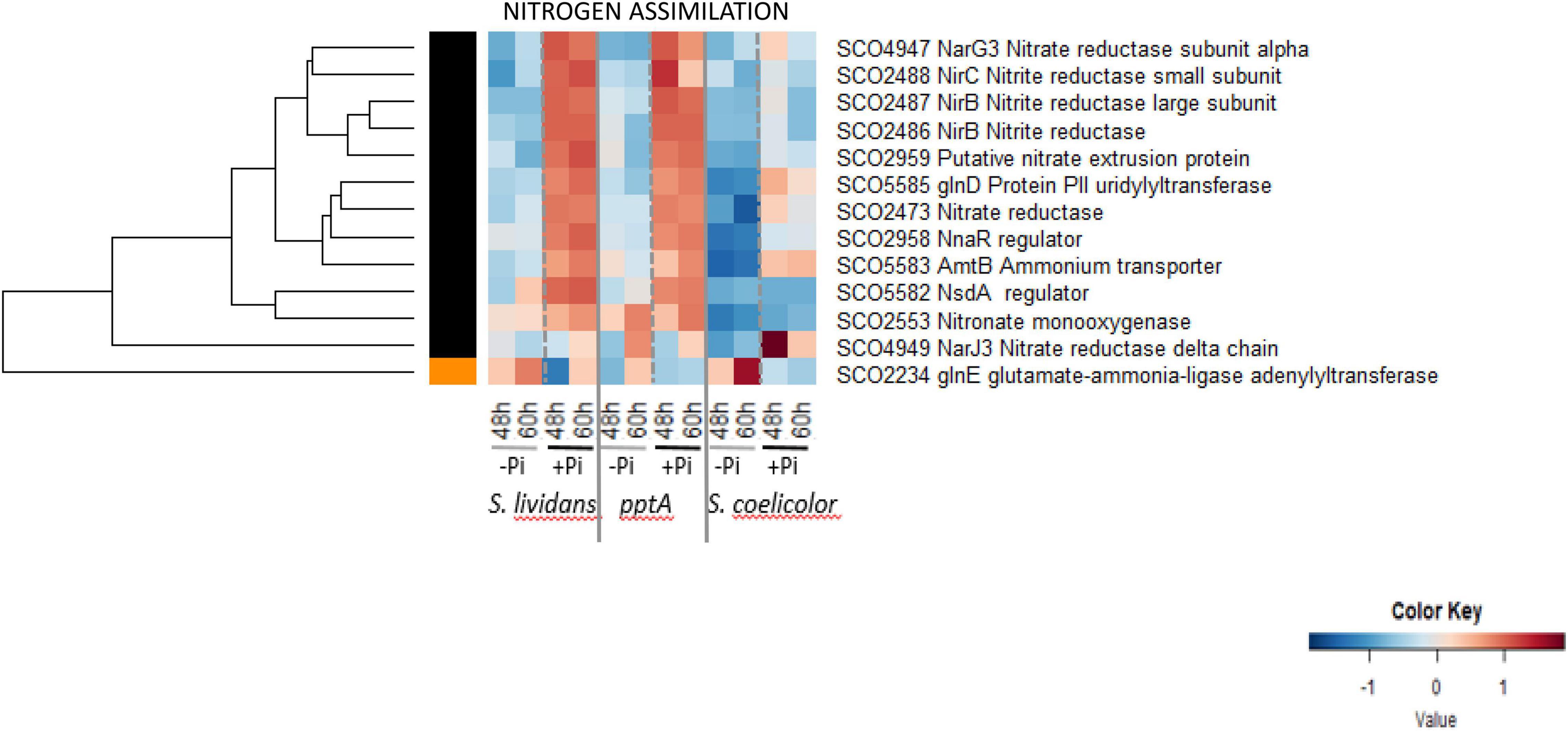 NITROGEN ASSIMILATION

SCO4947 NarG3 Nitrate reductase subunit alpha
SCO2488 NirC Nitrite reductase small subunit
SCO2487 NirB Nitrite reductase large subunit
SCO2486 NirB Nitrite reductase
SCO2959 Putative nitrate extrusion protein
SCO5585 glnD Protein PII uridylyltransferase
SCO2473 Nitrate reductase
SCO2958 NnaR regulator
SCO5583 AmtB Ammonium transporter
SCO5582 NsdA regulator
SCO2553 Nitronate monooxygenase
SCO4949 NarJ3 Nitrate reductase delta chain
SCO2234 glnE glutamate-ammonia-ligase adenylyltransferase

48h 60h 48h 60h 48h 60h 48h 60h 48h 60h 48h 60h

-Pi +Pi -Pi +Pi -Pi +Pi

S. lividans pptA S. coelicolor

Color Key

-1 0 1

Value